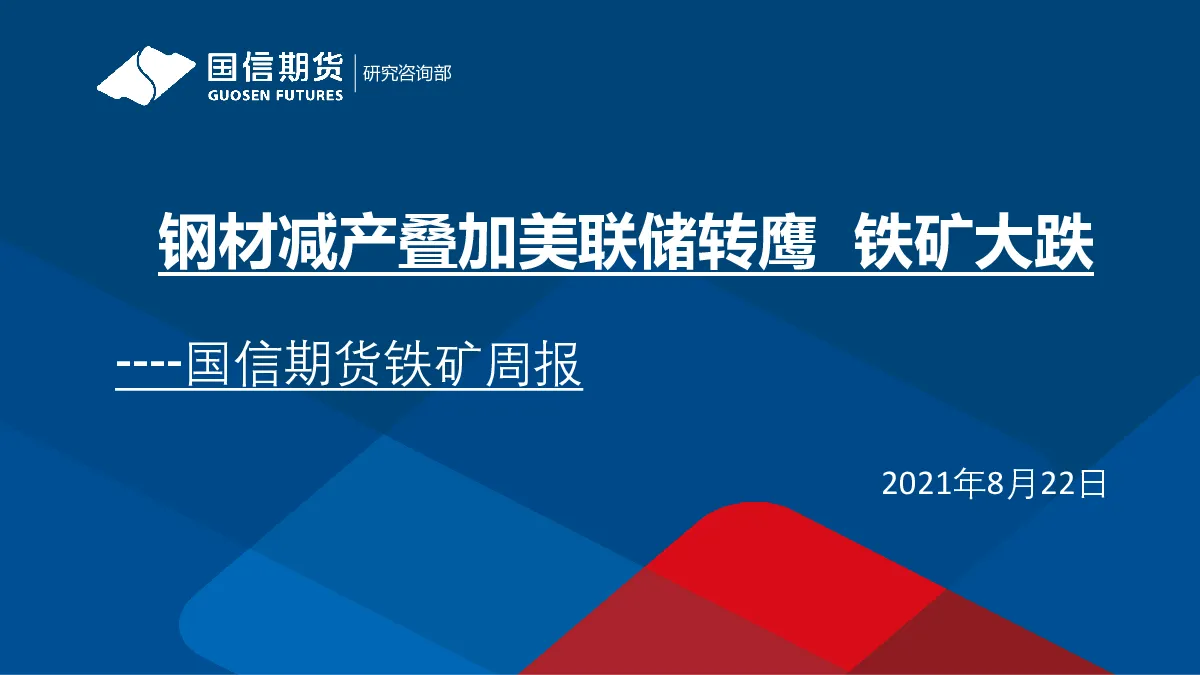 国信期货
GUOSEN FUTURES
研究咨询部

钢材减产叠加美联储转鹰 铁矿大跌

----国信期货铁矿周报

2021年8月22日